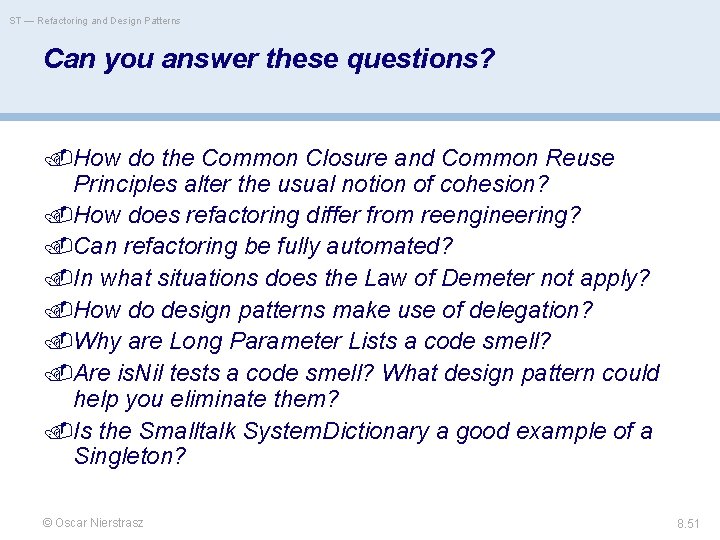 ST — Refactoring and Design Patterns

Can you answer these questions?

How do the Common Closure and Common Reuse Principles alter the usual notion of cohesion?

How does refactoring differ from reengineering?

Can refactoring be fully automated?

In what situations does the Law of Demeter not apply?

How do design patterns make use of delegation?

Why are Long Parameter Lists a code smell?

Are isNil tests a code smell? What design pattern could help you eliminate them?

Is the Smalltalk SystemDictionary a good example of a Singleton?

© Oscar Nierstrasz

8.51